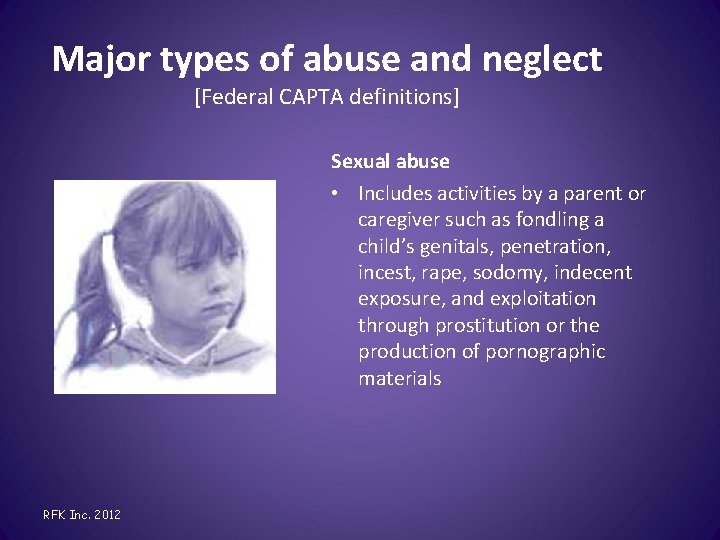 Major types of abuse and neglect
[Federal CAPTA definitions]

Sexual abuse

• Includes activities by a parent or caregiver such as fondling a child's genitals, penetration, incest, rape, sodomy, indecent exposure, and exploitation through prostitution or the production of pornographic materials

RFK Inc. 2012